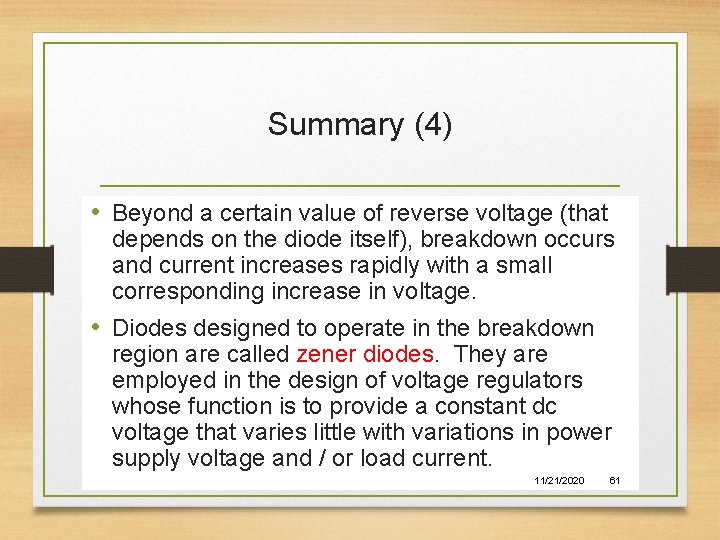 Summary (4)

• Beyond a certain value of reverse voltage (that depends on the diode itself), breakdown occurs and current increases rapidly with a small corresponding increase in voltage.

• Diodes designed to operate in the breakdown region are called zener diodes. They are employed in the design of voltage regulators whose function is to provide a constant dc voltage that varies little with variations in power supply voltage and / or load current.

11/21/2020 61